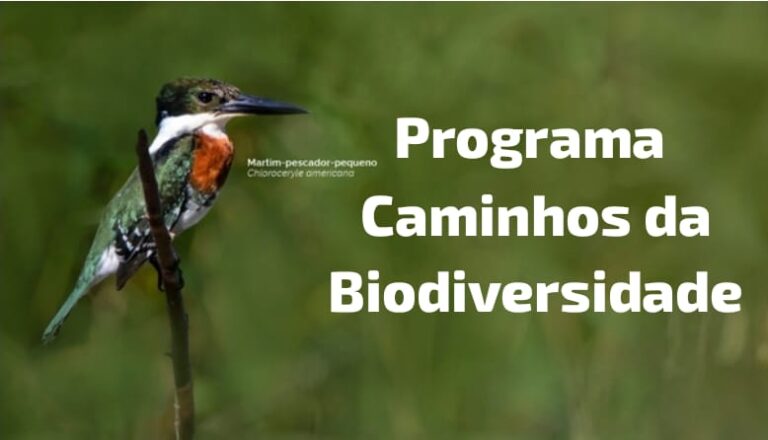 Martim-pescador-pequeno
Chloroceryle americana

Programa Caminhos da Biodiversidade